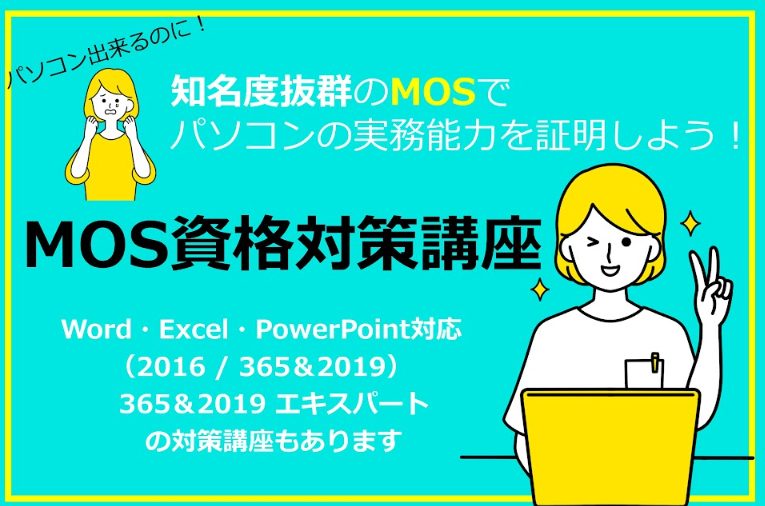 パソコン出来るのに！

知名度抜群のMOSで
パソコンの実務能力を証明しよう！

MOS資格対策講座

Word・Excel・PowerPoint対応
（2016 / 365&2019）
365&2019 エキスパート
の対策講座もあります